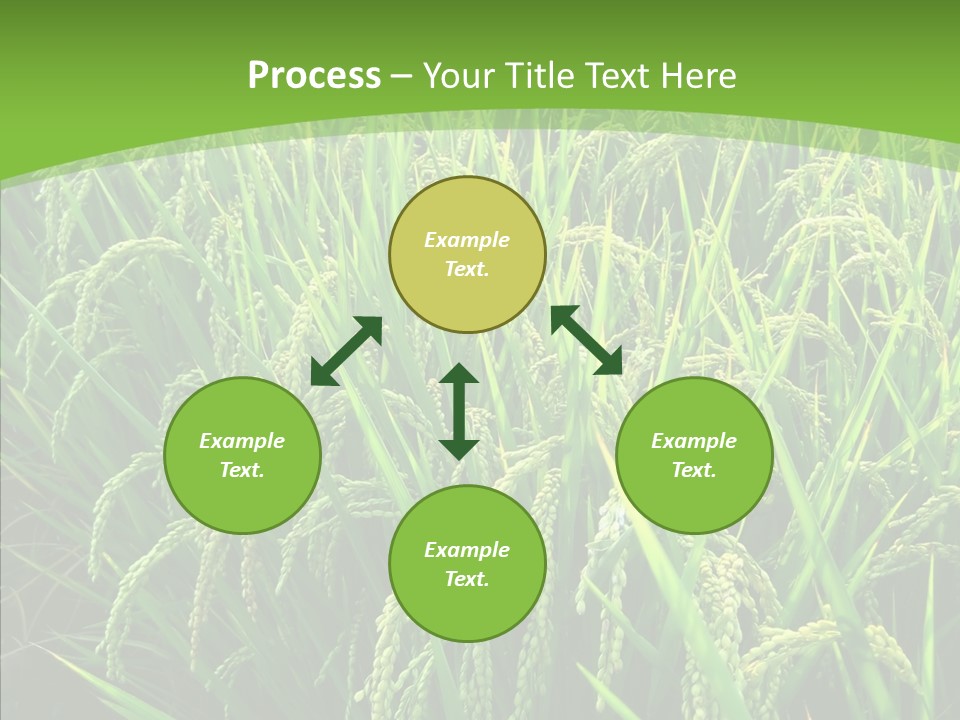 Process – Your Title Text Here

Example Text.

Example Text.

Example Text.

Example Text.